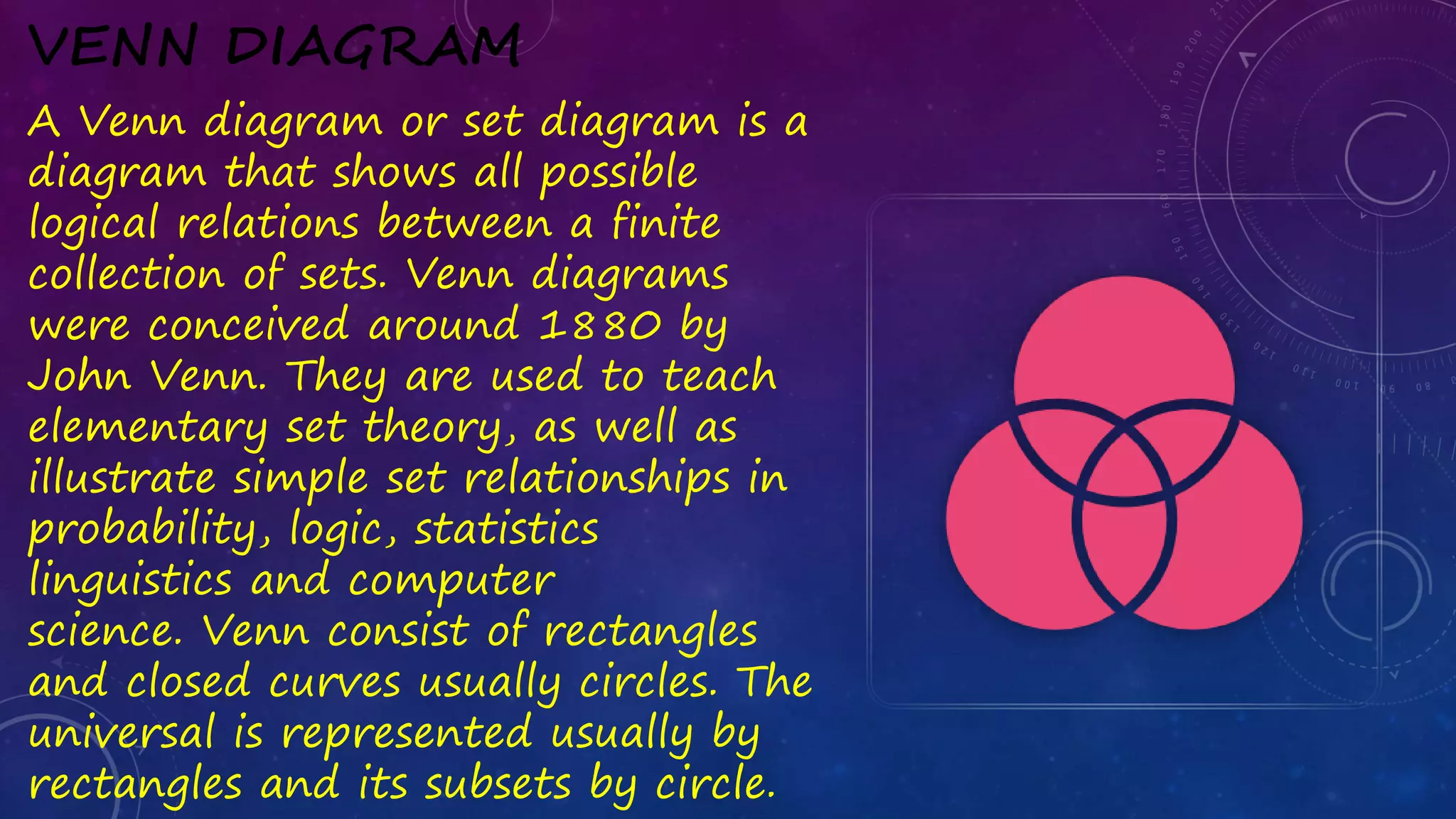 VENN DIAGRAM

A Venn diagram or set diagram is a diagram that shows all possible logical relations between a finite collection of sets. Venn diagrams were conceived around 1880 by John Venn. They are used to teach elementary set theory, as well as illustrate simple set relationships in probability, logic, statistics linguistics and computer science. Venn consist of rectangles and closed curves usually circles. The universal is represented usually by rectangles and its subsets by circle.